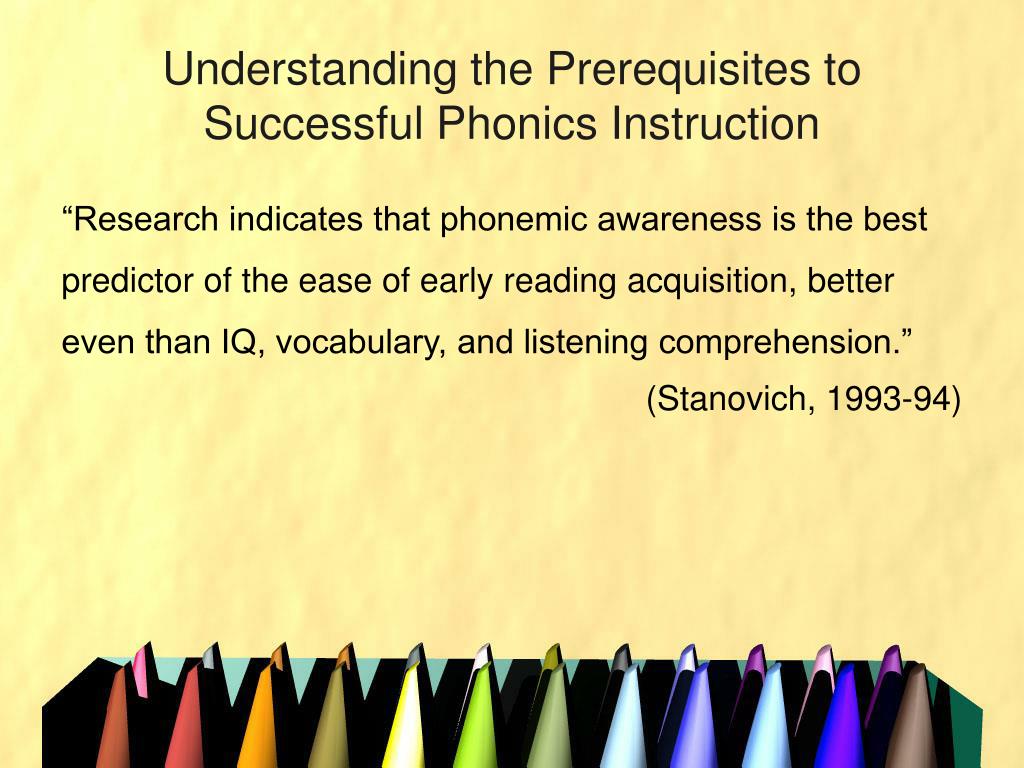 Understanding the Prerequisites to Successful Phonics Instruction

“Research indicates that phonemic awareness is the best predictor of the ease of early reading acquisition, better even than IQ, vocabulary, and listening comprehension.”

(Stanovich, 1993-94)